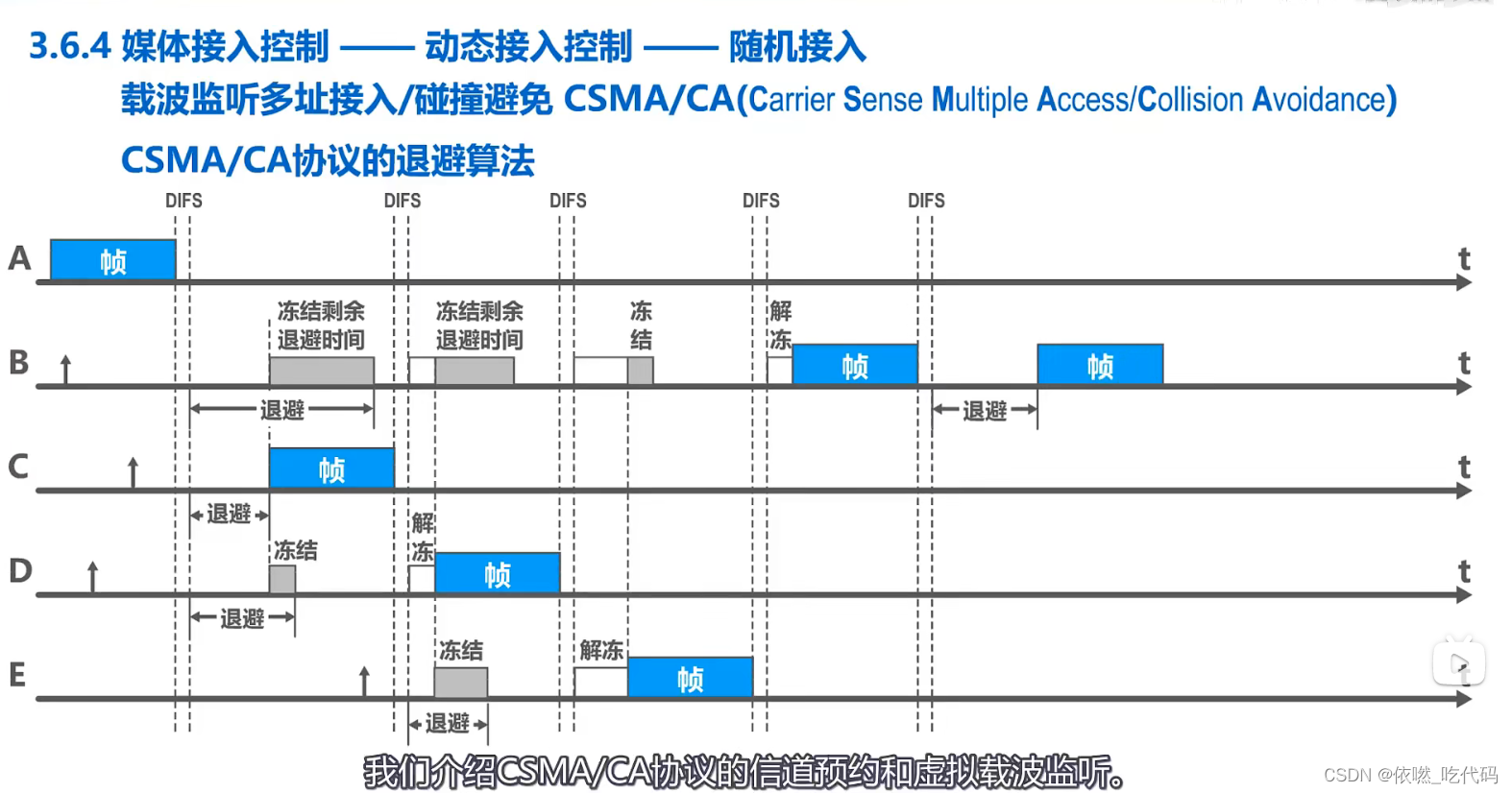 3.6.4 媒体接入控制 —— 动态接入控制 —— 随机接入

载波监听多址接入/碰撞避免 CSMA/CA(Carrier Sense Multiple Access/Collision Avoidance)

CSMA/CA协议的退避算法

DIFS DIFS DIFS DIFS DIFS

A 帧 t

冻结剩余退避时间 冻结剩余退避时间 冻结 解冻

B 帧 帧 t

退避 退避

C 帧 t

退避 解冻

冻结

D 帧 t

退避

冻结 解冻

E 帧 t

退避

我们介绍CSMA/CA协议的信道预约和虚拟载波监听。

CSDN @依晓_吃代码